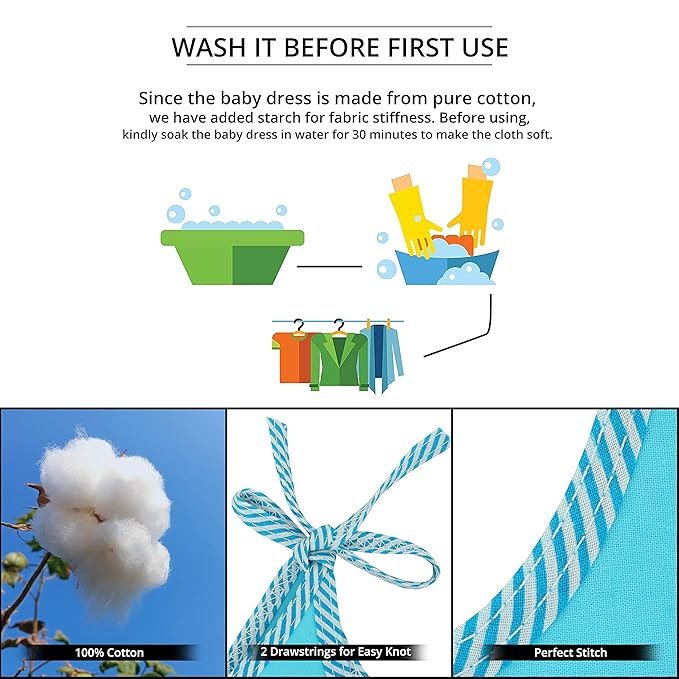 WASH IT BEFORE FIRST USE

Since the baby dress is made from pure cotton, we have added starch for fabric stiffness. Before using, kindly soak the baby dress in water for 30 minutes to make the cloth soft.

100% Cotton

2 Drawstrings for Easy Knot

Perfect Stitch